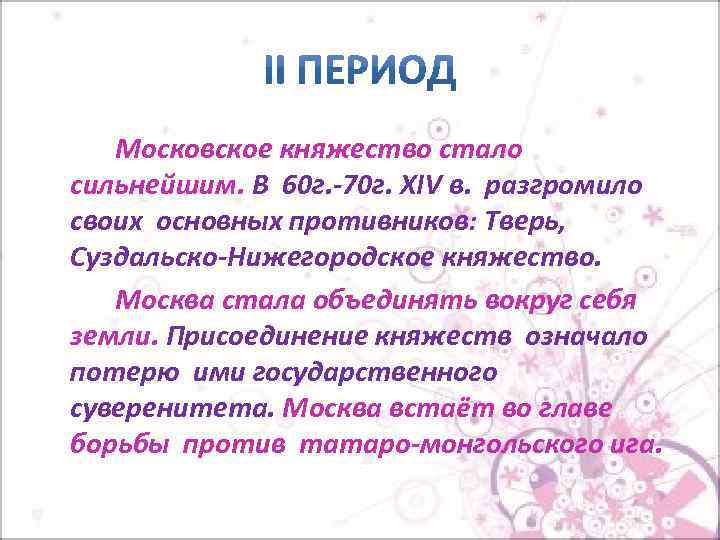 II ПЕРИОД

Московское княжество стало сильнейшим. В 60г.-70г. XIV в. разгромило своих основных противников: Тверь, Суздальско-Нижегородское княжество.

Москва стала объединять вокруг себя земли. Присоединение княжеств означало потерю ими государственного суверенитета. Москва встаёт во главе борьбы против татаро-монгольского ига.